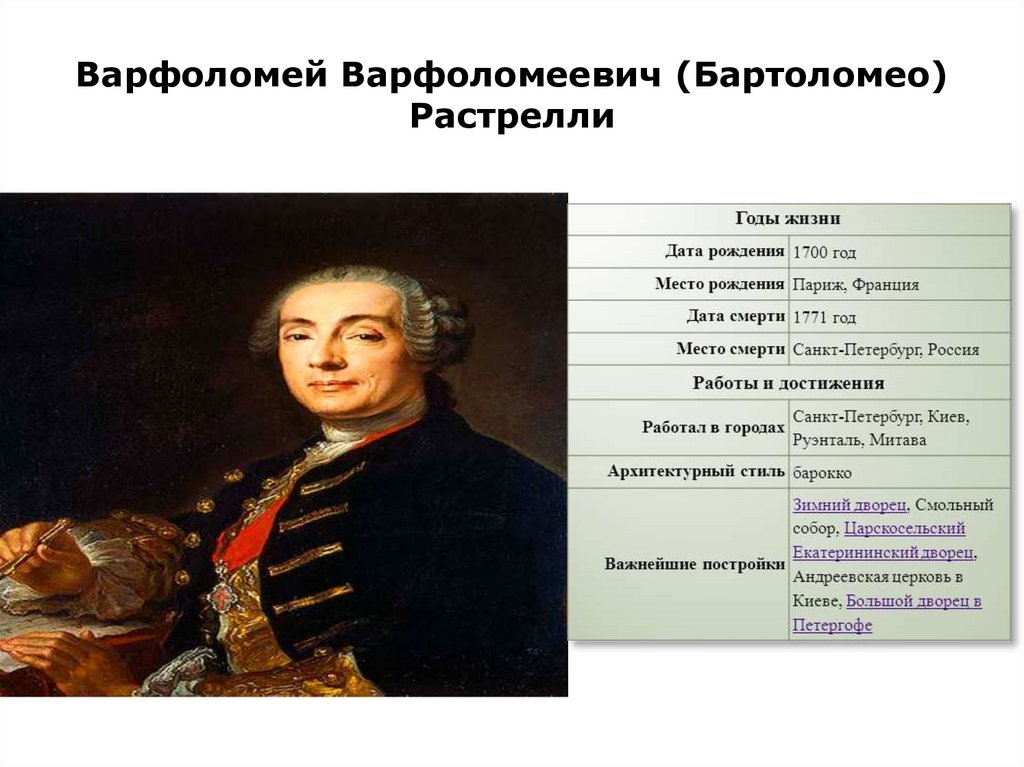 Варфоломей Варфоломеевич (Бартоломео) Растрелли

| Годы жизни | |
|---|---|
| Дата рождения | 1700 год |
| Место рождения | Париж, Франция |
| Дата смерти | 1771 год |
| Место смерти | Санкт-Петербург, Россия |
| Работы и достижения | |
| Работал в городах | Санкт-Петербург, Киев, Руэнталь, Митава |
| Архитектурный стиль | барокко |
| Важнейшие постройки | Зимний дворец, Смольный собор, Царскосельский Екатерининский дворец, Андреевская церковь в Киеве, Большой дворец в Петергофе |